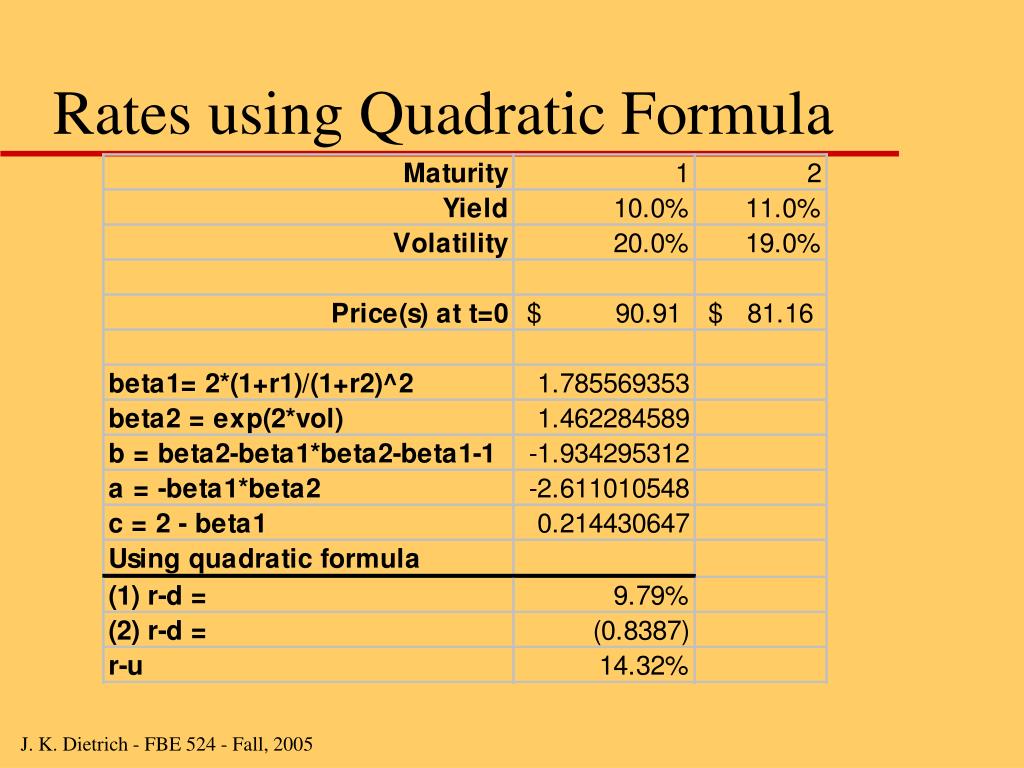 Rates using Quadratic Formula

| Maturity | 1 | 2 |
|---|---|---|
| Yield | 10.0% | 11.0% |
| Volatility | 20.0% | 19.0% |
| | | |
| Price(s) at t=0 | $ 90.91 | $ 81.16 |
| | | |
| beta1= 2*(1+r1)/(1+r2)^2 | 1.785569353 | |
| beta2 = exp(2*vol) | 1.462284589 | |
| b = beta2-beta1*beta2-beta1-1 | -1.934295312 | |
| a = -beta1*beta2 | -2.611010548 | |
| c = 2 - beta1 | 0.214430647 | |
| Using quadratic formula | | |
| (1) r-d = | 9.79% | |
| (2) r-d = | (0.8387) | |
| r-u | 14.32% | |

J. K. Dietrich - FBE 524 - Fall, 2005